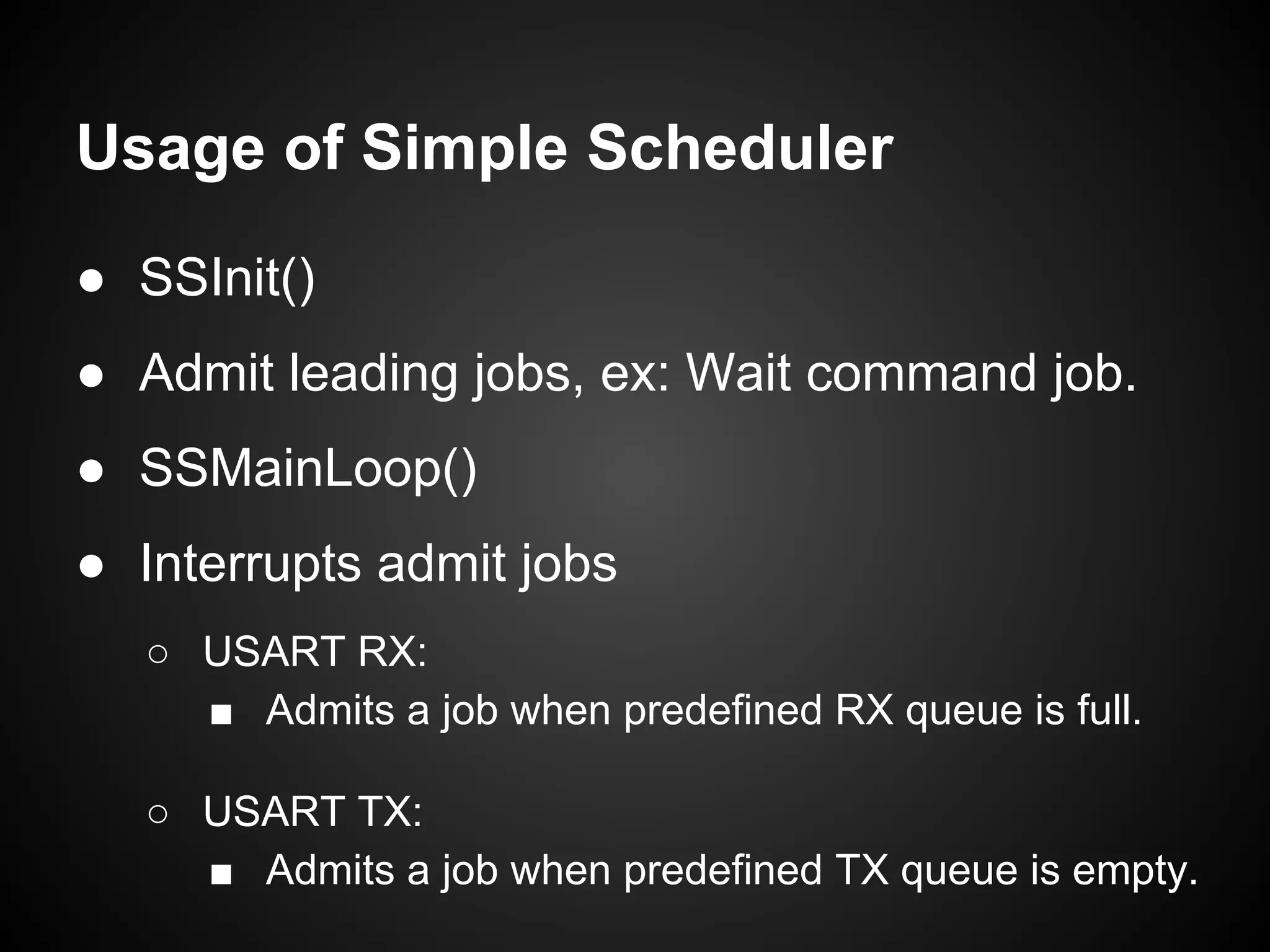 Usage of Simple Scheduler

● SSInit()
● Admit leading jobs, ex: Wait command job.
● SSMainLoop()
● Interrupts admit jobs
○ USART RX:
■ Admits a job when predefined RX queue is full.
○ USART TX:
■ Admits a job when predefined TX queue is empty.